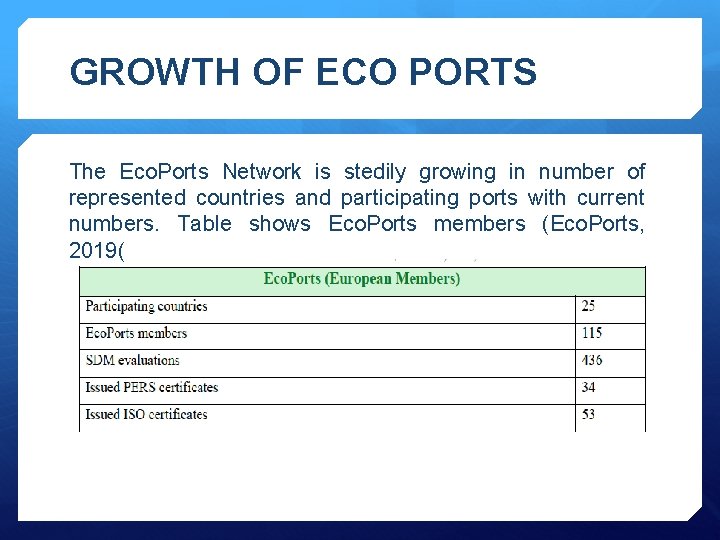 GROWTH OF ECO PORTS

The EcoPorts Network is stedily growing in number of represented countries and participating ports with current numbers. Table shows EcoPorts members (EcoPorts, 2019(

| EcoPorts (European Members) | |
|---|---|
| Participating countries | 25 |
| EcoPorts members | 115 |
| SDM evaluations | 436 |
| Issued PERS certificates | 34 |
| Issued ISO certificates | 53 |